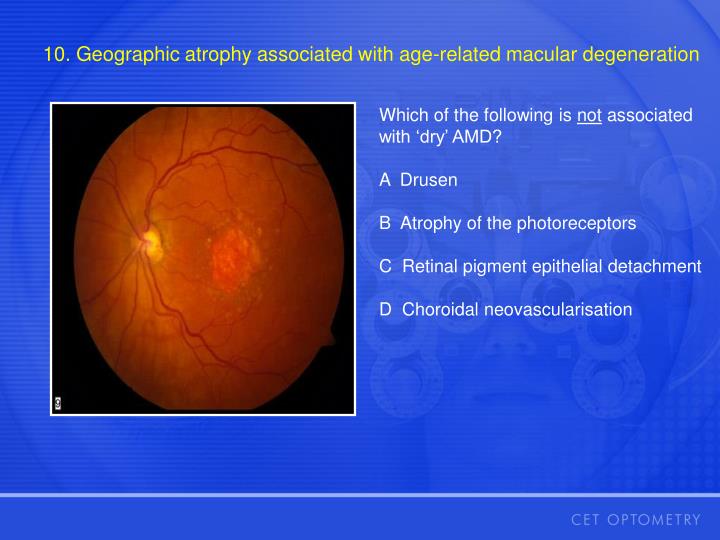 10. Geographic atrophy associated with age-related macular degeneration

Which of the following is not associated with ‘dry’ AMD?

A Drusen

B Atrophy of the photoreceptors

C Retinal pigment epithelial detachment

D Choroidal neovascularisation

CET OPTOMETRY